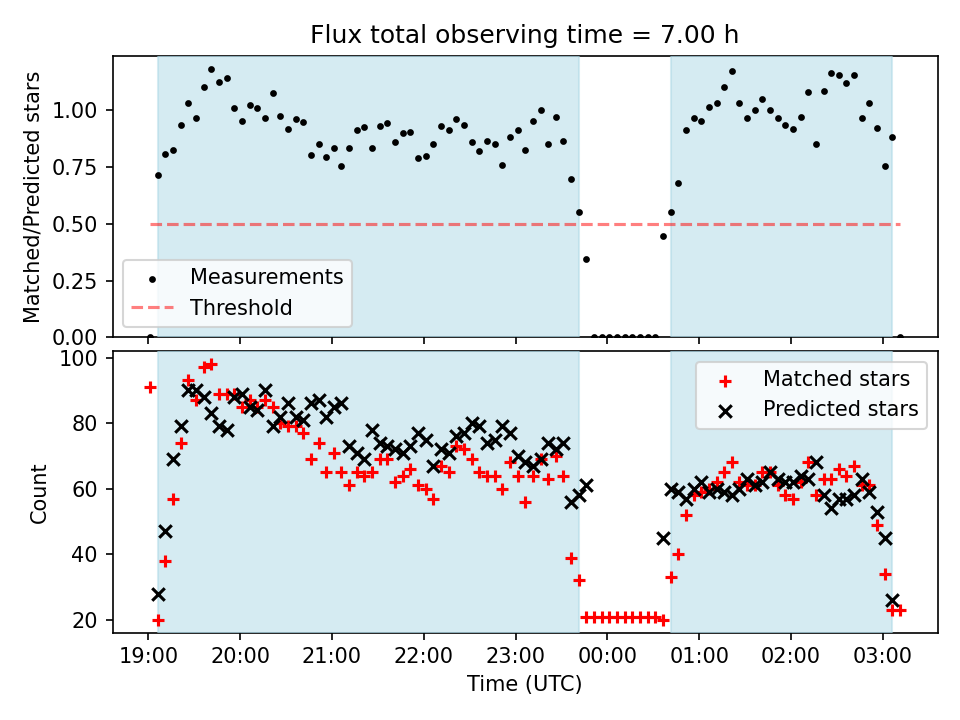 Flux total observing time = 7.00 h

Matched/Predicted stars

1.00
0.75
0.50
0.25
0.00

Measurements
Threshold

Count

100
80
60
40
20

Matched stars
Predicted stars

19:00
20:00
21:00
22:00
23:00
00:00
01:00
02:00
03:00

Time (UTC)